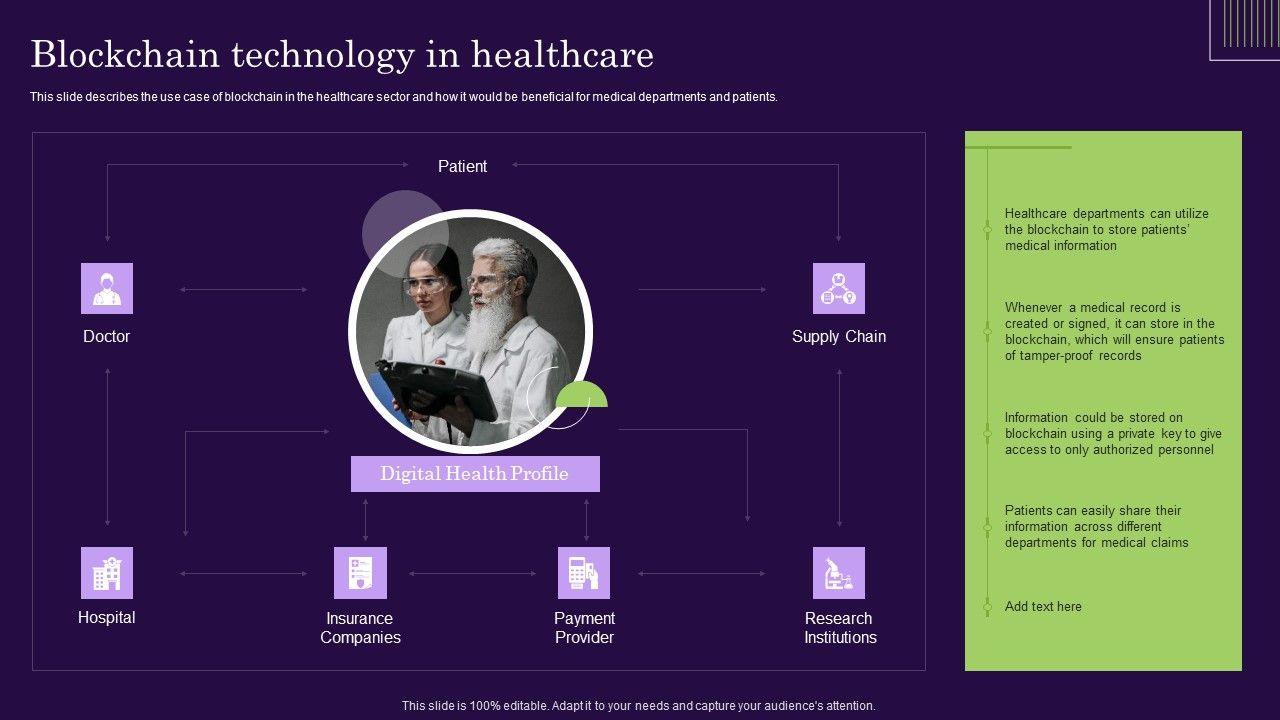 Blockchain technology in healthcare

This slide describes the use case of blockchain in the healthcare sector and how it would be beneficial for medical departments and patients.

Patient

Doctor

Supply Chain

Digital Health Profile

Hospital

Insurance Companies

Payment Provider

Research Institutions

Healthcare departments can utilize the blockchain to store patients' medical information

Whenever a medical record is created or signed, it can store in the blockchain, which will ensure patients of tamper-proof records

Information could be stored on blockchain using a private key to give access to only authorized personnel

Patients can easily share their information across different departments for medical claims

Add text here

This slide is 100% editable. Adapt it to your needs and capture your audience's attention.